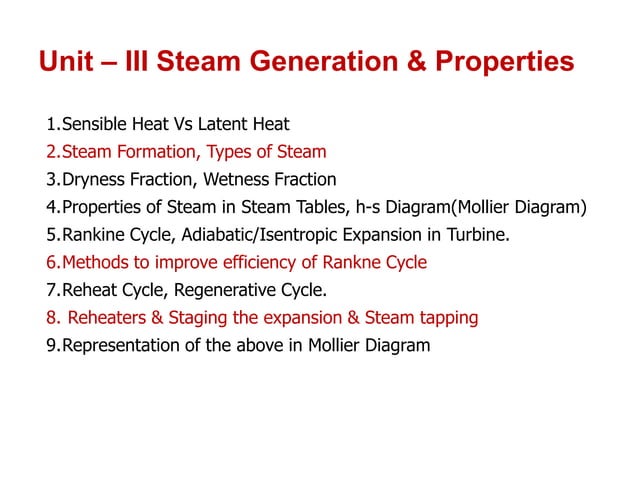 Unit – III Steam Generation & Properties

1.Sensible Heat Vs Latent Heat
2.Steam Formation, Types of Steam
3.Dryness Fraction, Wetness Fraction
4.Properties of Steam in Steam Tables, h-s Diagram(Mollier Diagram)
5.Rankine Cycle, Adiabatic/Isentropic Expansion in Turbine.
6.Methods to improve efficiency of Rankne Cycle
7.Reheat Cycle, Regenerative Cycle.
8. Reheaters & Staging the expansion & Steam tapping
9.Representation of the above in Mollier Diagram